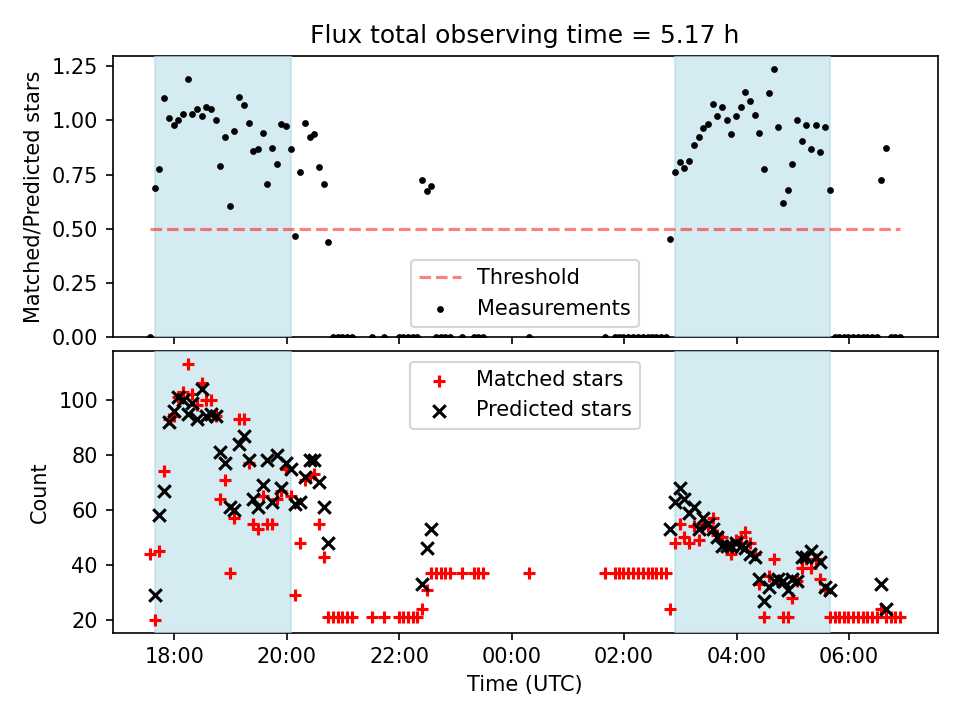 Flux total observing time = 5.17 h

Matched/Predicted stars

1.25
1.00
0.75
0.50
0.25
0.00

Threshold
Measurements

Count

100
80
60
40
20

Matched stars
Predicted stars

18:00
20:00
22:00
00:00
02:00
04:00
06:00

Time (UTC)